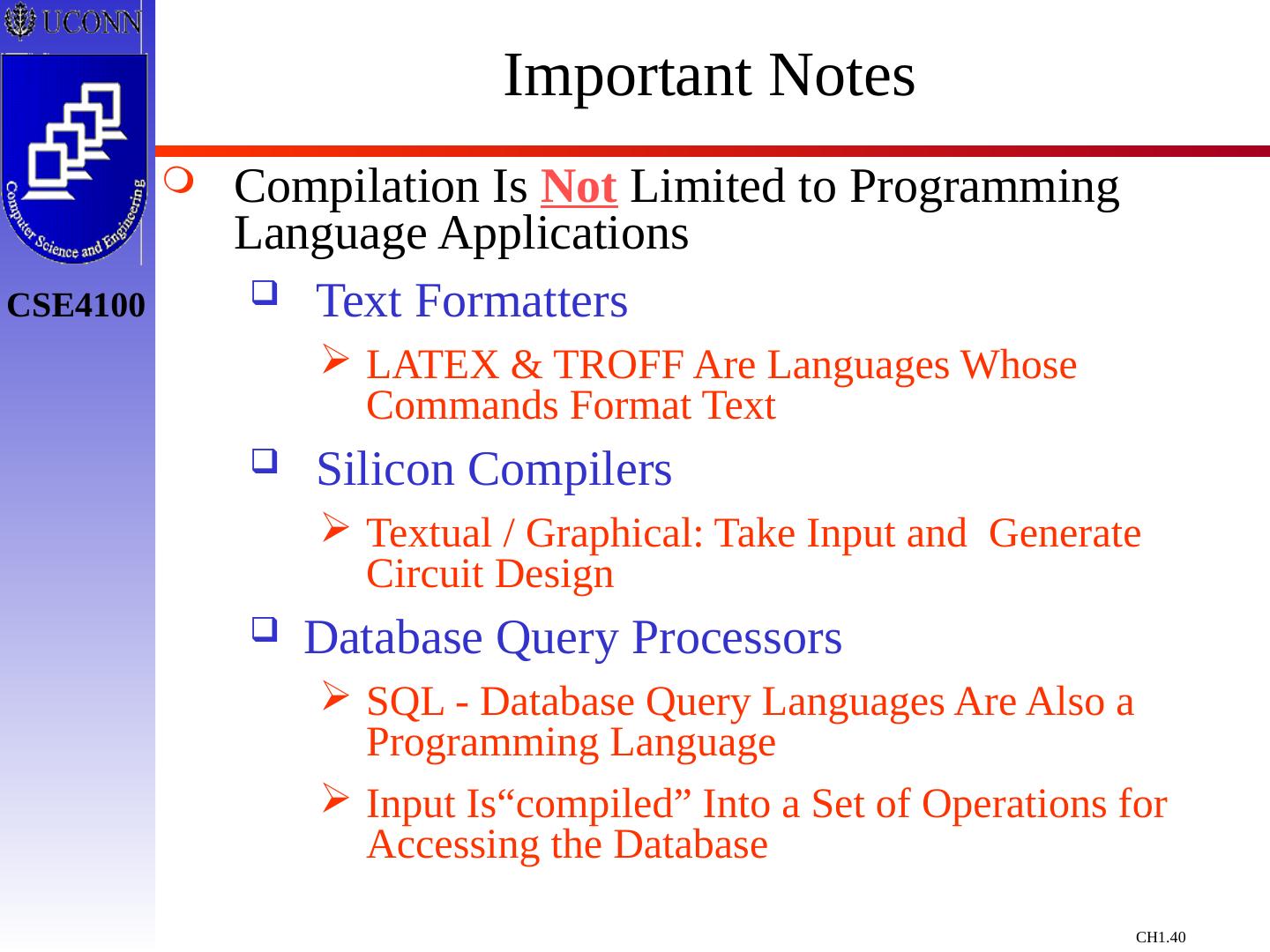 UCONN

Computer Science and Engineering

CSE4100

Important Notes

Compilation Is Not Limited to Programming Language Applications

Text Formatters

LATEX & TROFF Are Languages Whose Commands Format Text

Silicon Compilers

Textual / Graphical: Take Input and Generate Circuit Design

Database Query Processors

SQL - Database Query Languages Are Also a Programming Language

Input Is“compiled” Into a Set of Operations for Accessing the Database

CH1.40